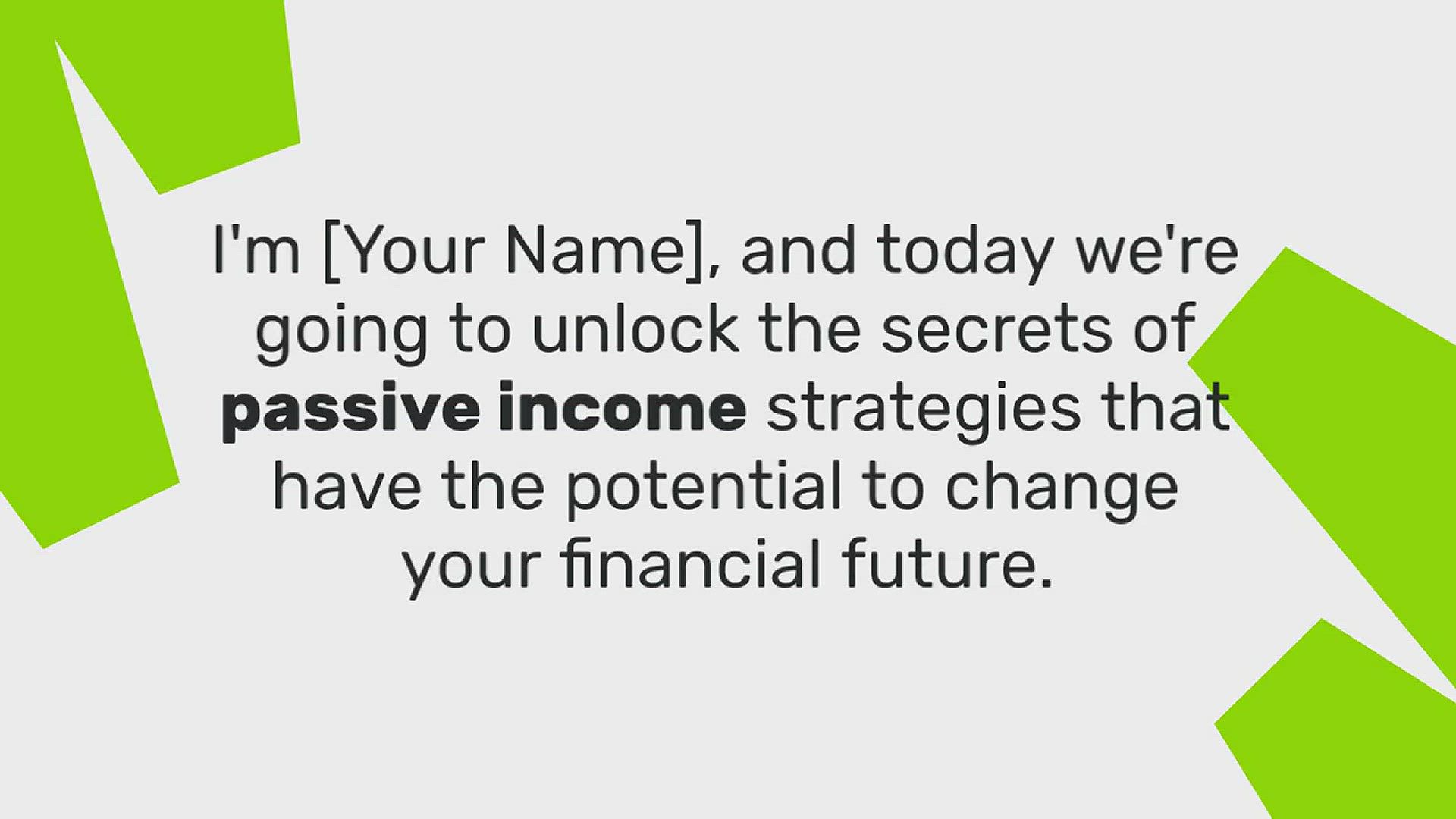 I'm [Your Name], and today we're going to unlock the secrets of passive income strategies that have the potential to change your financial future.